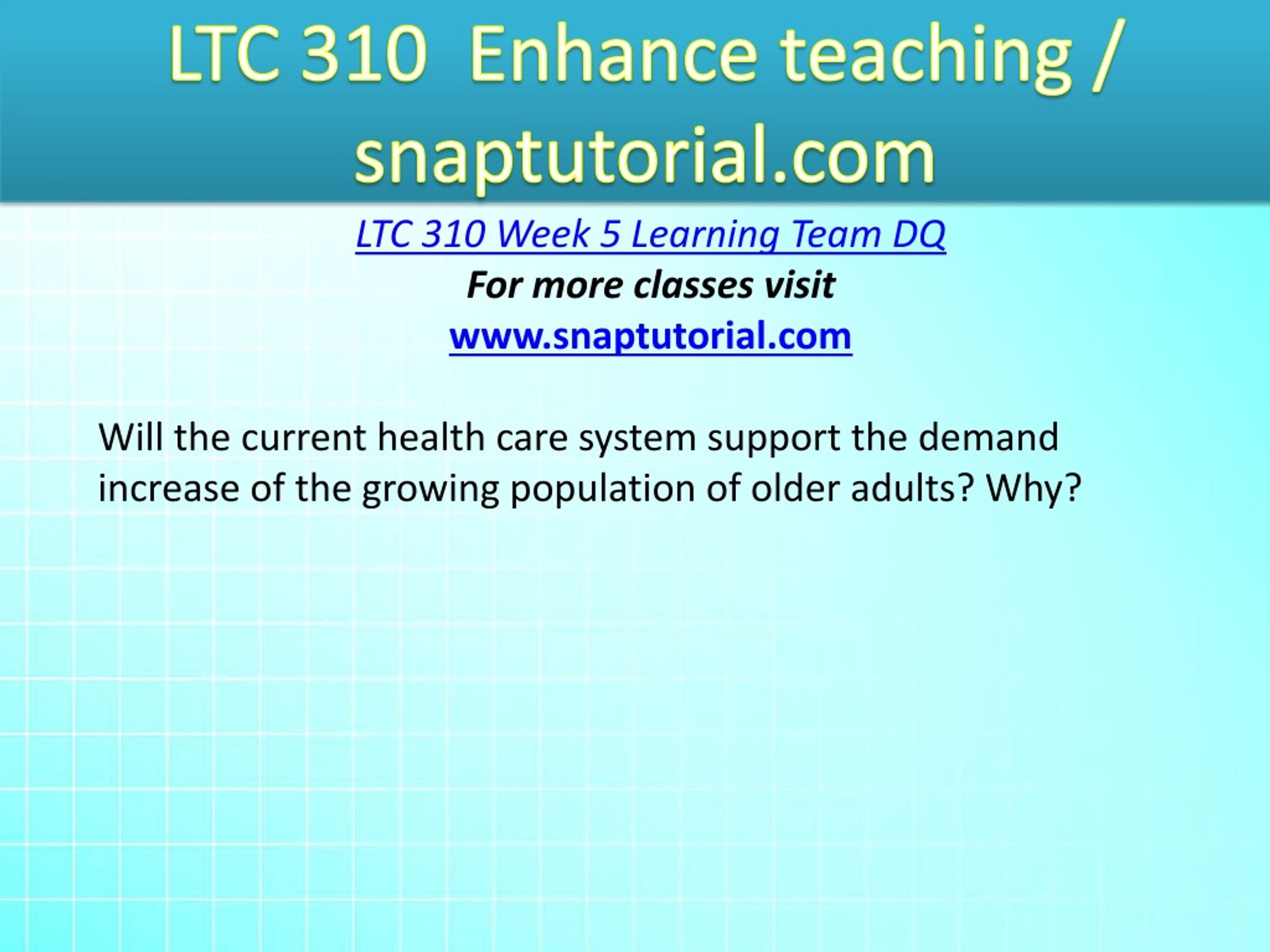 LTC 310 Enhance teaching / snaptutorial.com

LTC 310 Week 5 Learning Team DQ

For more classes visit

www.snaptutorial.com

Will the current health care system support the demand increase of the growing population of older adults? Why?